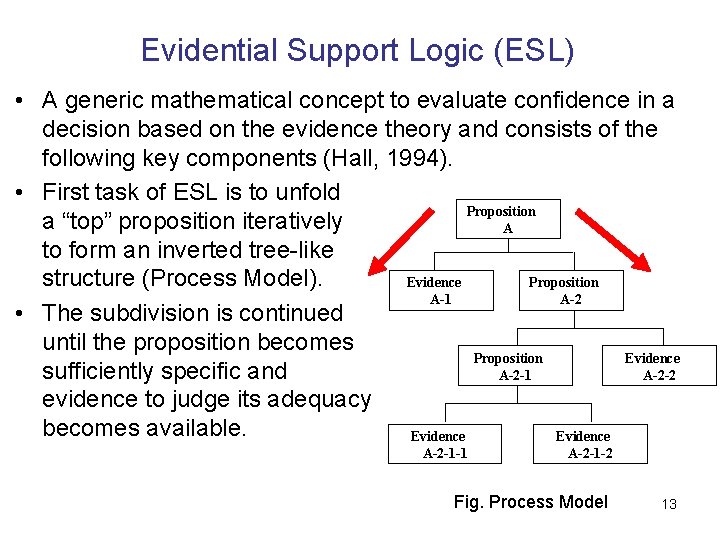 Evidential Support Logic (ESL)

• A generic mathematical concept to evaluate confidence in a decision based on the evidence theory and consists of the following key components (Hall, 1994).

• First task of ESL is to unfold a “top” proposition iteratively to form an inverted tree-like structure (Process Model).

• The subdivision is continued until the proposition becomes sufficiently specific and evidence to judge its adequacy becomes available.

Proposition A

Evidence A-1

Proposition A-2

Proposition A-2-1

Evidence A-2-2

Evidence A-2-1-1

Evidence A-2-1-2

Fig. Process Model

13